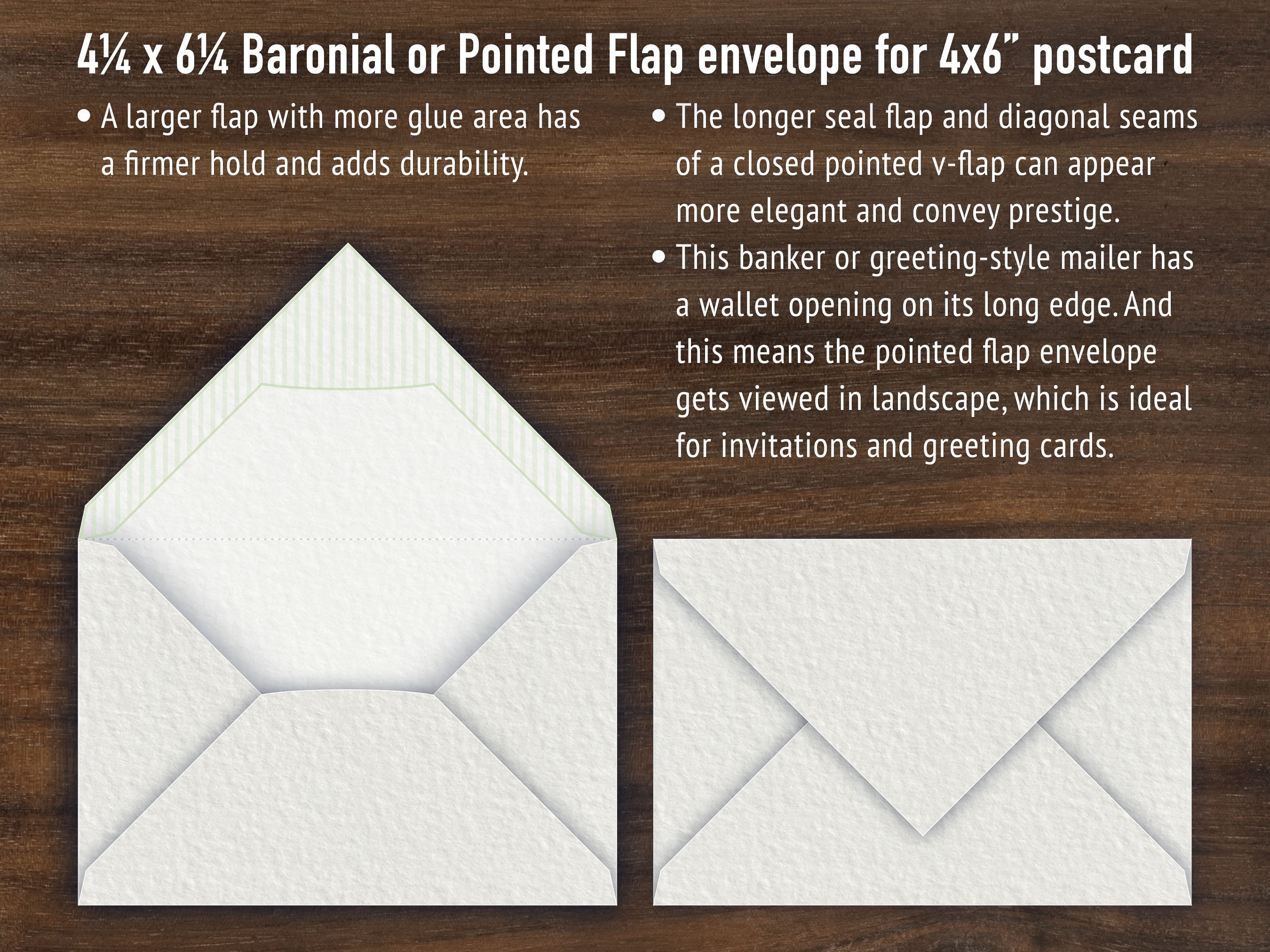 4¼ x 6¼ Baronial or Pointed Flap envelope for 4x6" postcard

• A larger flap with more glue area has a firmer hold and adds durability.

• The longer seal flap and diagonal seams of a closed pointed v-flap can appear more elegant and convey prestige.

• This banker or greeting-style mailer has a wallet opening on its long edge. And this means the pointed flap envelope gets viewed in landscape, which is ideal for invitations and greeting cards.